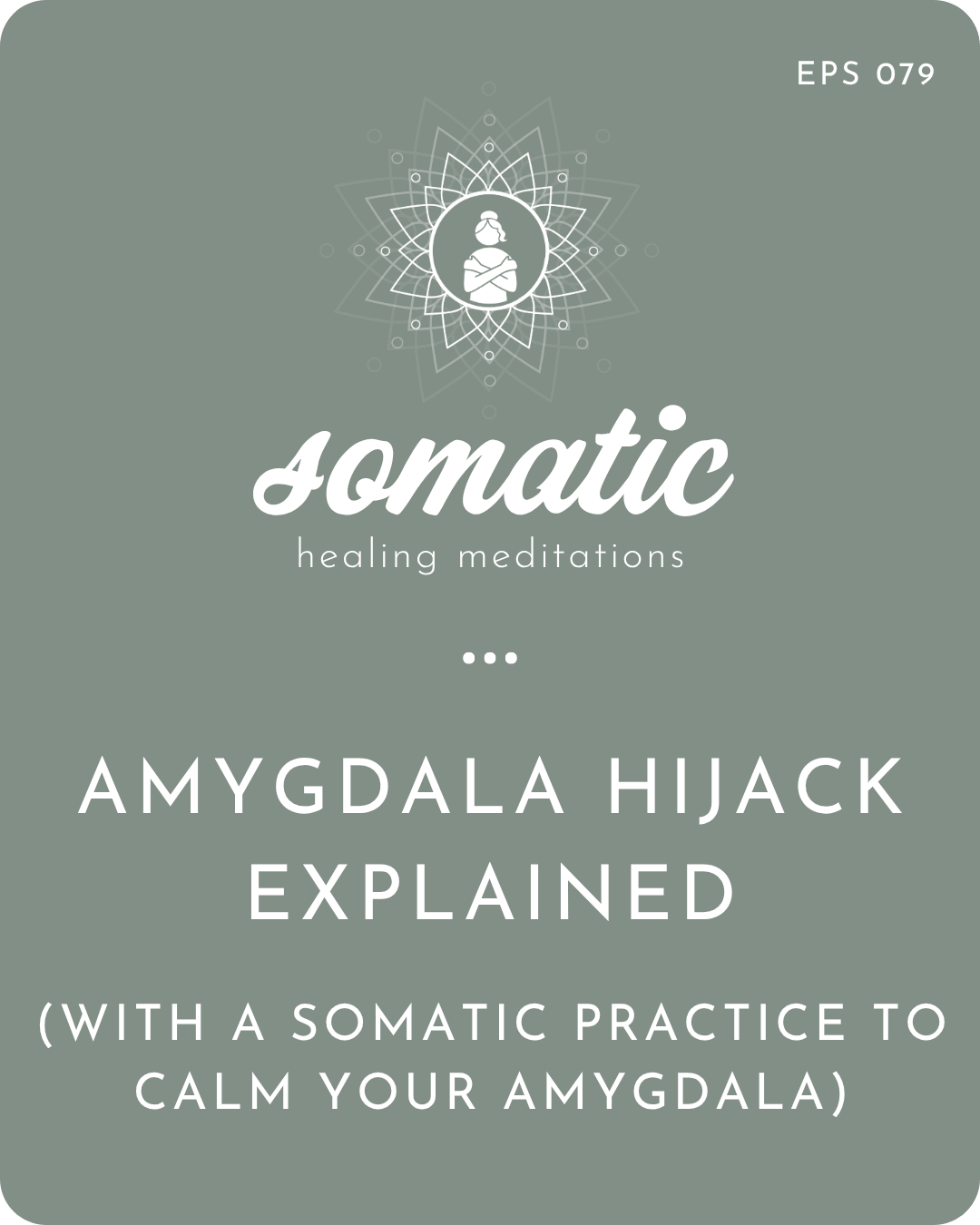 EPS 079

somatic
healing meditations

...

AMYGDALA HIJACK EXPLAINED

(WITH A SOMATIC PRACTICE TO CALM YOUR AMYGDALA)